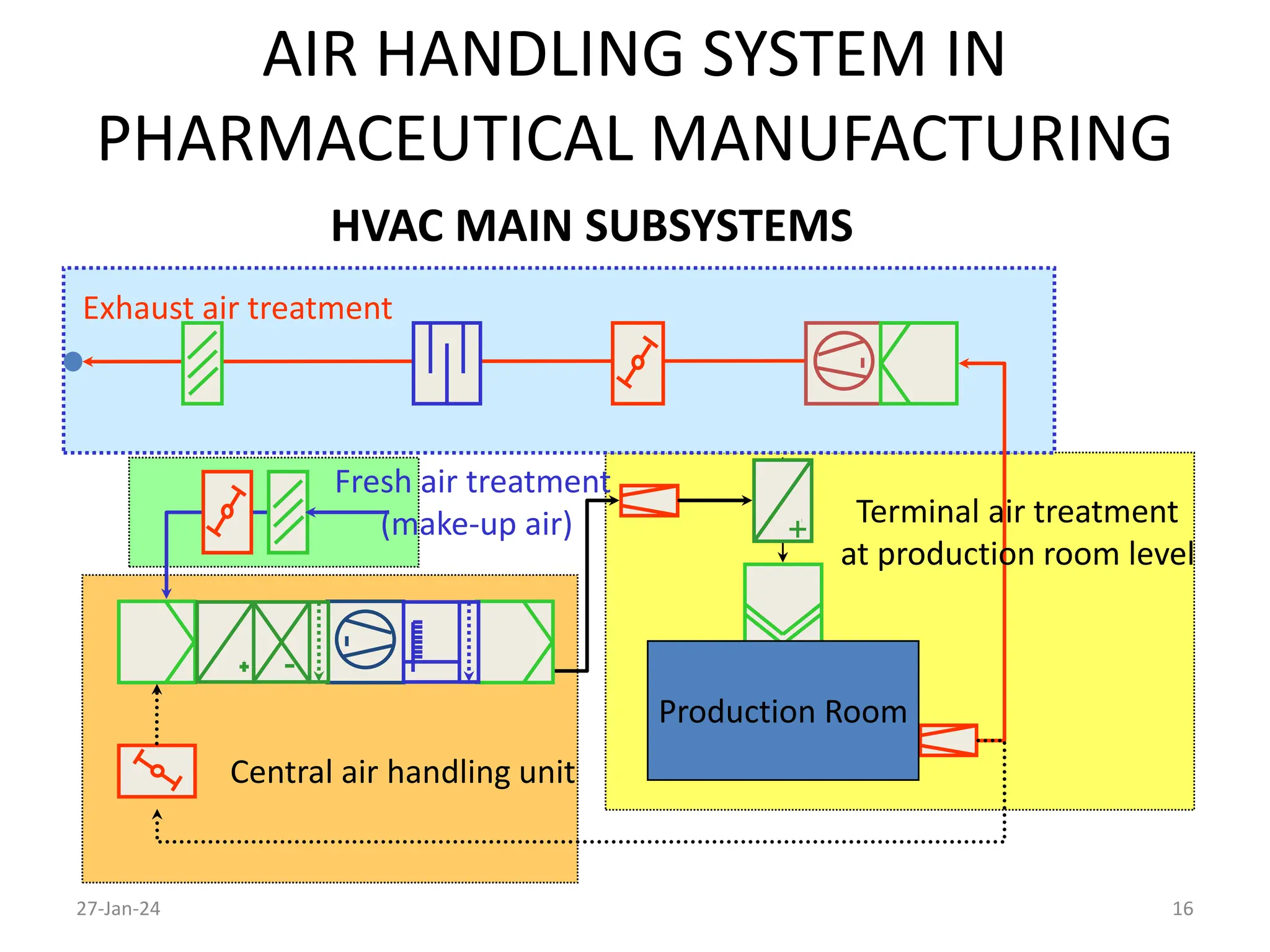 AIR HANDLING SYSTEM IN PHARMACEUTICAL MANUFACTURING

HVAC MAIN SUBSYSTEMS

Exhaust air treatment

Fresh air treatment
(make-up air)

Terminal air treatment
at production room level

Production Room

Central air handling unit

27-Jan-24

16